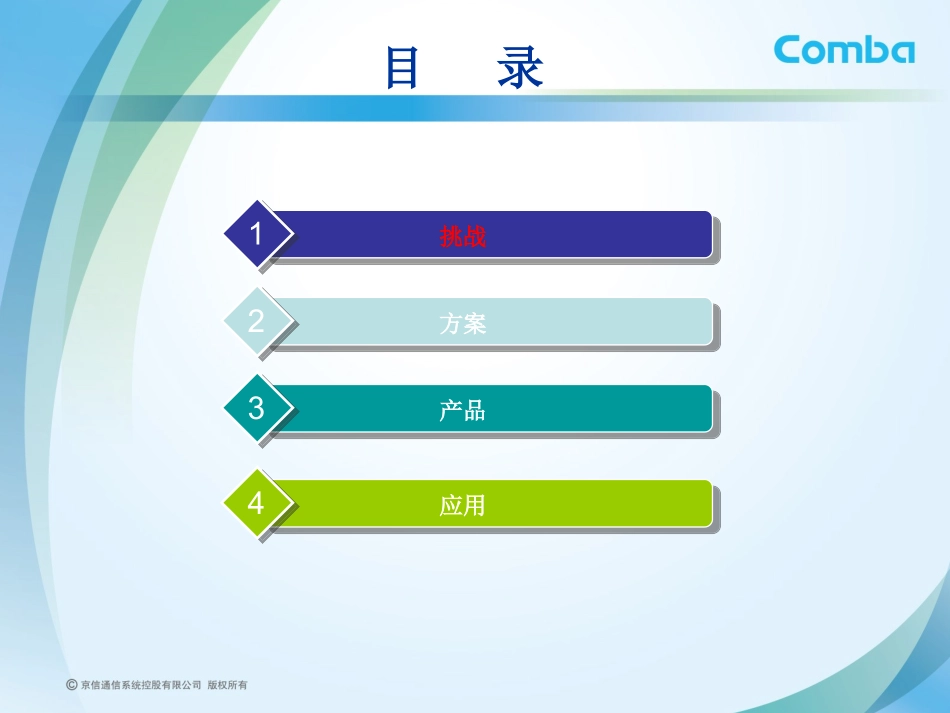 目 录

Comba

1 挑战

2 方案

3 产品

4 应用

© 京信通信系统控股有限公司 版权所有